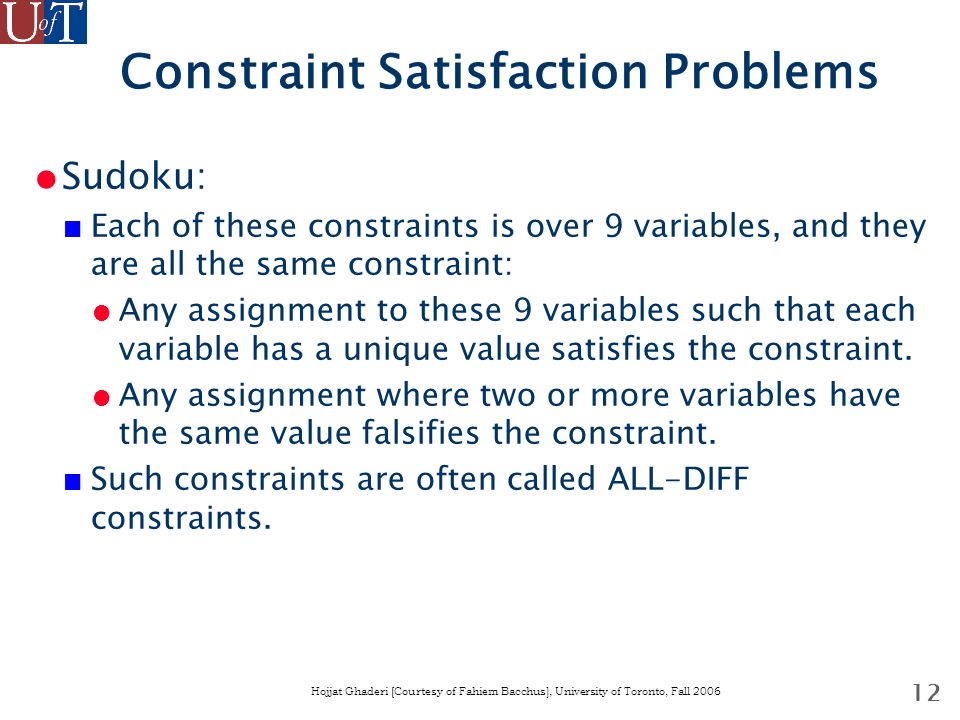 UofT

Constraint Satisfaction Problems

Sudoku:

Each of these constraints is over 9 variables, and they are all the same constraint:

Any assignment to these 9 variables such that each variable has a unique value satisfies the constraint.

Any assignment where two or more variables have the same value falsifies the constraint.

Such constraints are often called ALL-DIFF constraints.

Hojjat Ghaderi [Courtesy of Fahiem Bacchus], University of Toronto, Fall 2006

12